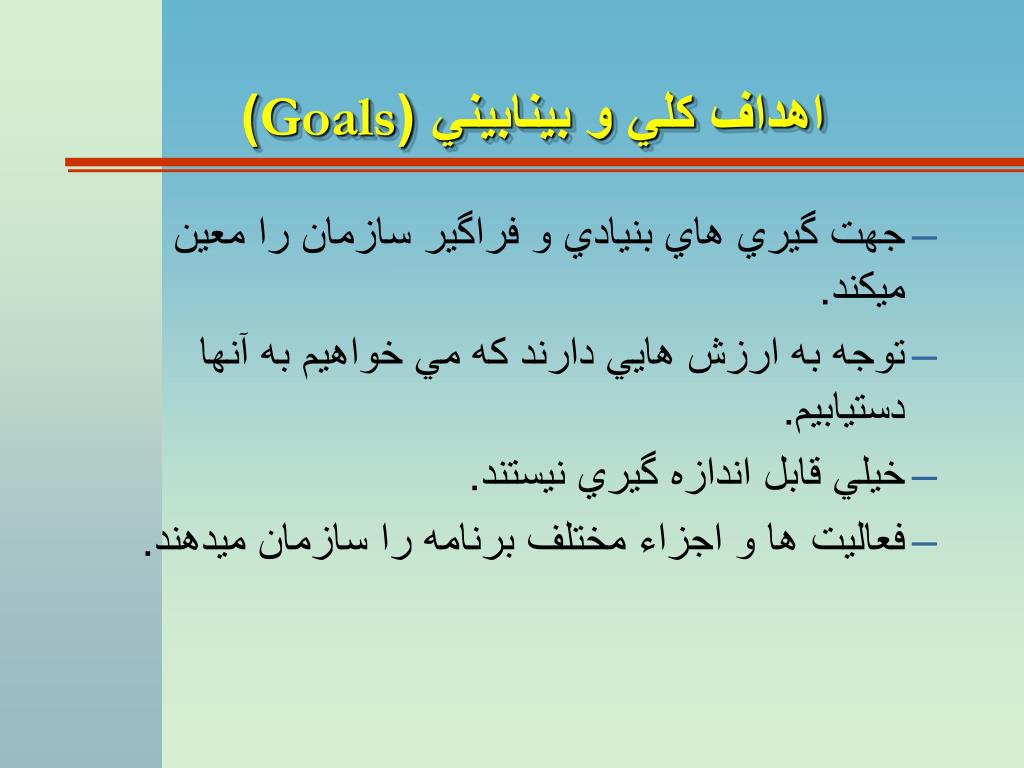 اهداف كلي و بينابيني (Goals)

– جهت گيري هاي بنيادي و فراگير سازمان را معين ميكند.

– توجه به ارزش هايي دارند كه مي خواهيم به آنها دستيابيم.

– خيلي قابل اندازه گيري نيستند.

– فعاليت ها و اجزاء مختلف برنامه را سازمان ميدهند.